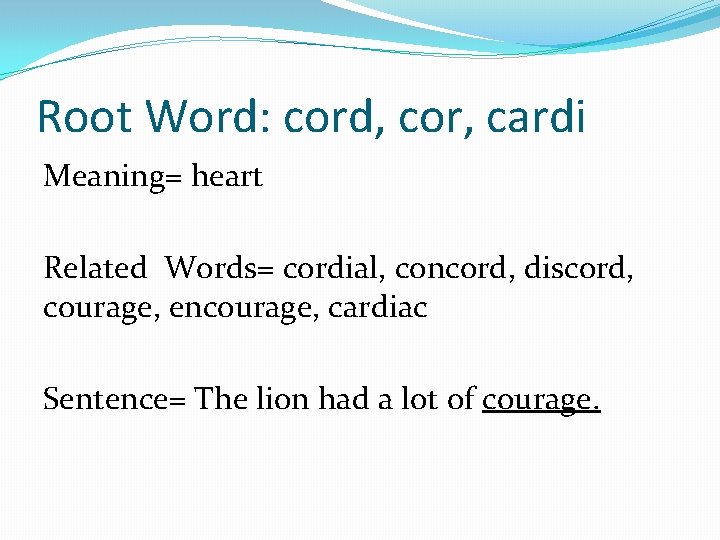 Root Word: cord, cor, cardi

Meaning= heart

Related  Words= cordial, concord, discord, courage, encourage, cardiac

Sentence= The lion had a lot of courage.